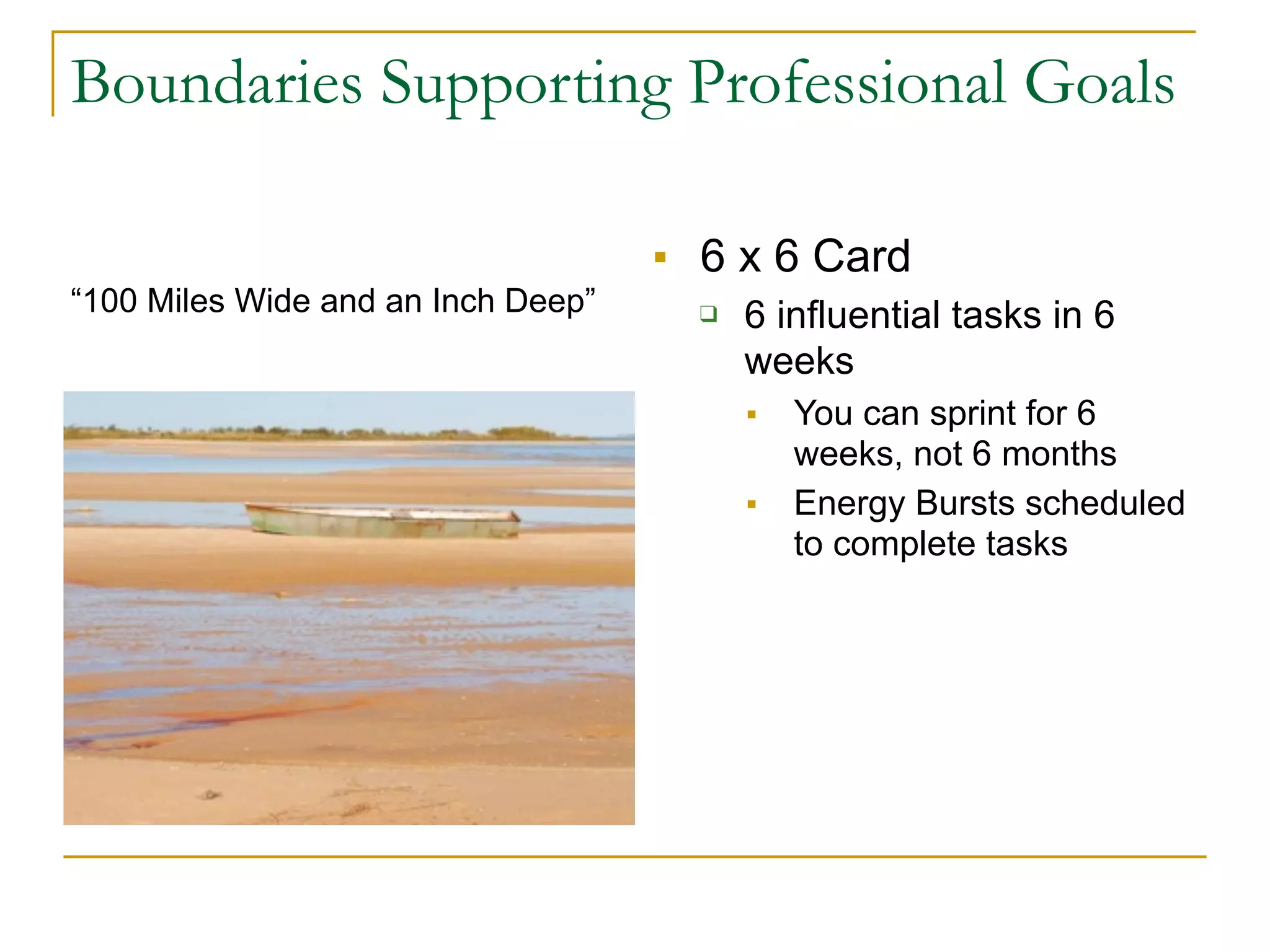 Boundaries Supporting Professional Goals

“100 Miles Wide and an Inch Deep”

- 6 x 6 Card
  - 6 influential tasks in 6 weeks
    - You can sprint for 6 weeks, not 6 months
    - Energy Bursts scheduled to complete tasks